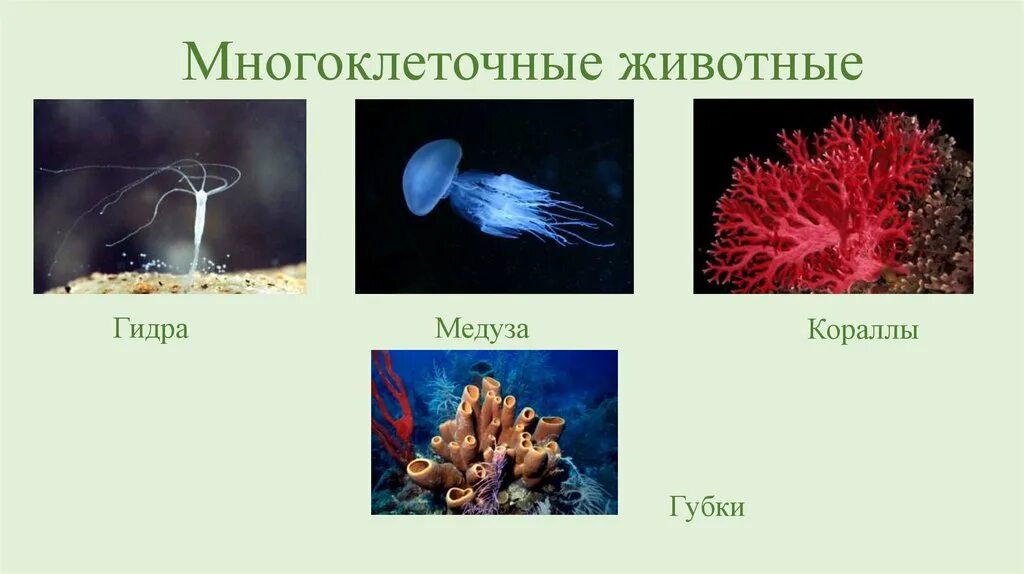 Многоклеточные животные

Гидра

Медуза

Кораллы

Губки